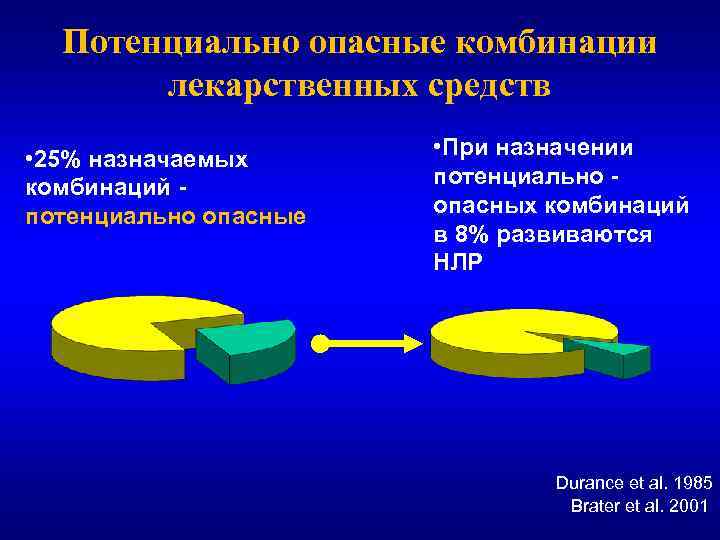 Потенциально опасные комбинации лекарственных средств

•25% назначаемых комбинаций - потенциально опасные

•При назначении потенциально - опасных комбинаций в 8% развиваются НЛР

Durance et al. 1985
Brater et al. 2001